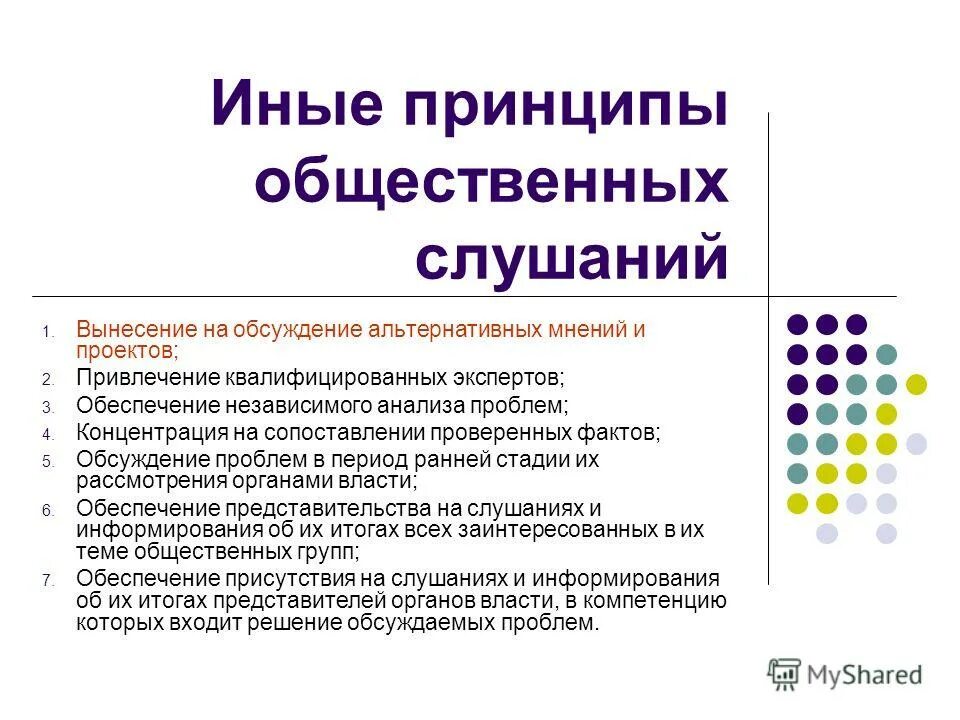 Иные принципы общественных слушаний

1. Вынесение на обсуждение альтернативных мнений и проектов;
2. Привлечение квалифицированных экспертов;
3. Обеспечение независимого анализа проблем;
4. Концентрация на сопоставлении проверенных фактов;
5. Обсуждение проблем в период ранней стадии их рассмотрения органами власти;
6. Обеспечение представительства на слушаниях и информирования об их итогах всех заинтересованных в их теме общественных групп;
7. Обеспечение присутствия на слушаниях и информирования об их итогах представителей органов власти, в компетенцию которых входит решение обсуждаемых проблем.

MyShared